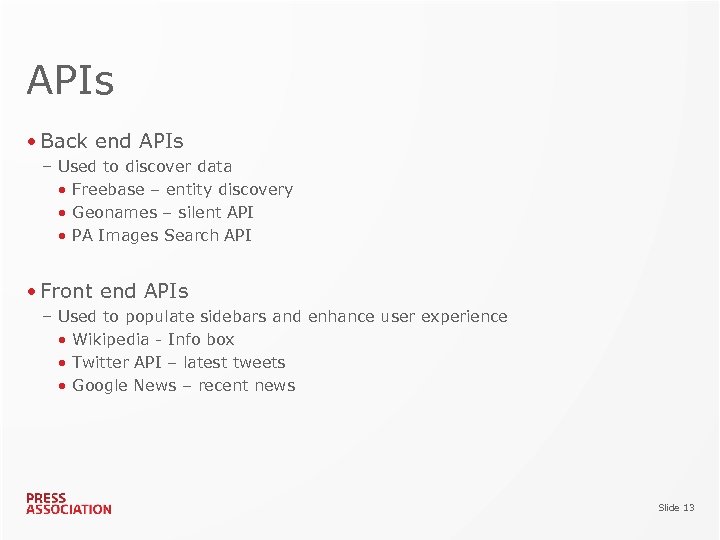 APIs

• Back end APIs
– Used to discover data
• Freebase – entity discovery
• Geonames – silent API
• PA Images Search API

• Front end APIs
– Used to populate sidebars and enhance user experience
• Wikipedia - Info box
• Twitter API – latest tweets
• Google News – recent news

PRESS
ASSOCIATION

Slide 13